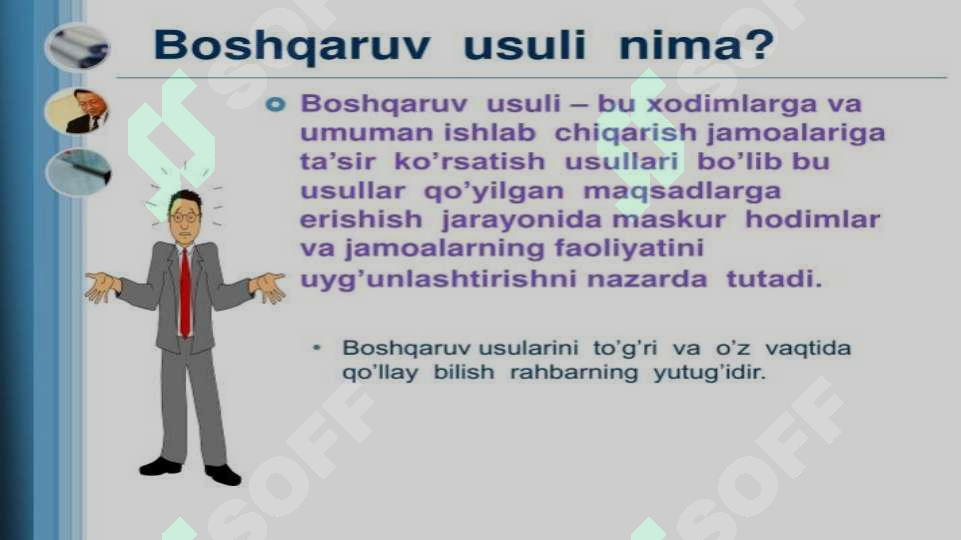 Boshqaruv usuli nima?

Boshqaruv usuli – bu xodimlarga va umuman ishlab chiqarish jamoalariga ta'sir ko'rsatish usullari bo'lib bu usullar qo'yilgan maqsadlarga erishish jarayonida maskur hodimlar va jamoalarning faoliyatini uyg'unlashtirishni nazarda tutadi.

• Boshqaruv usularini to'g'ri va o'z vaqtida qo'llay bilish rahbarning yutug'idir.

SOFF SOFF SOFF SOFF